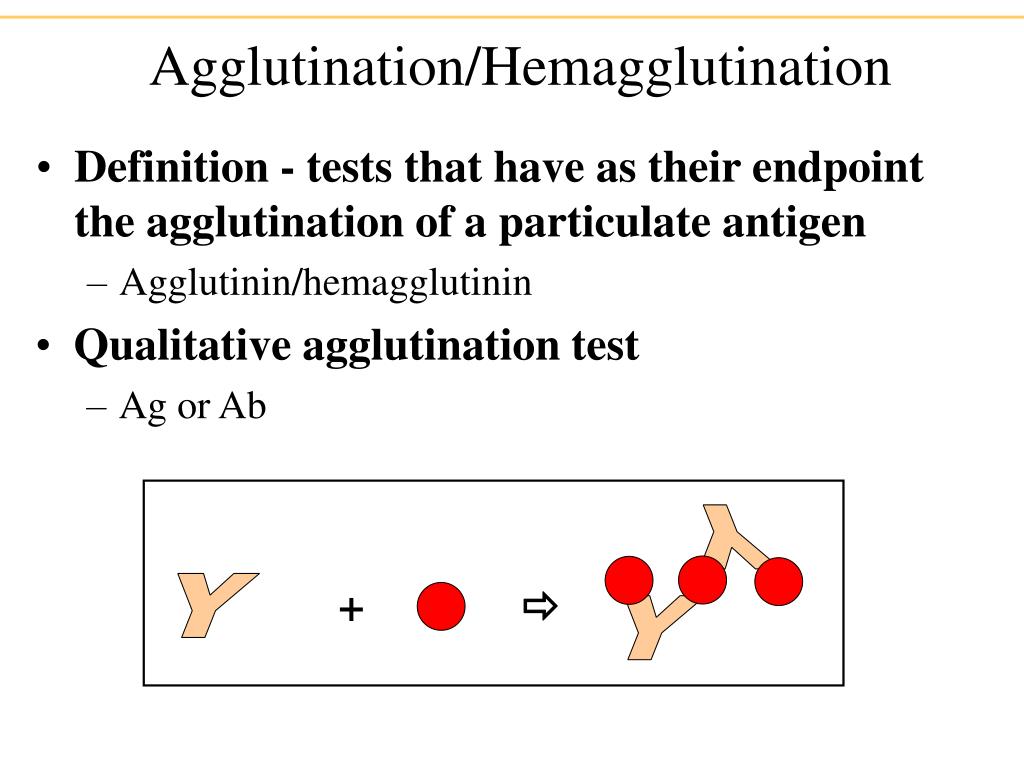 Agglutination/Hemagglutination

• Definition - tests that have as their endpoint the agglutination of a particulate antigen
– Agglutinin/hemagglutinin

• Qualitative agglutination test
– Ag or Ab

+ ⇨